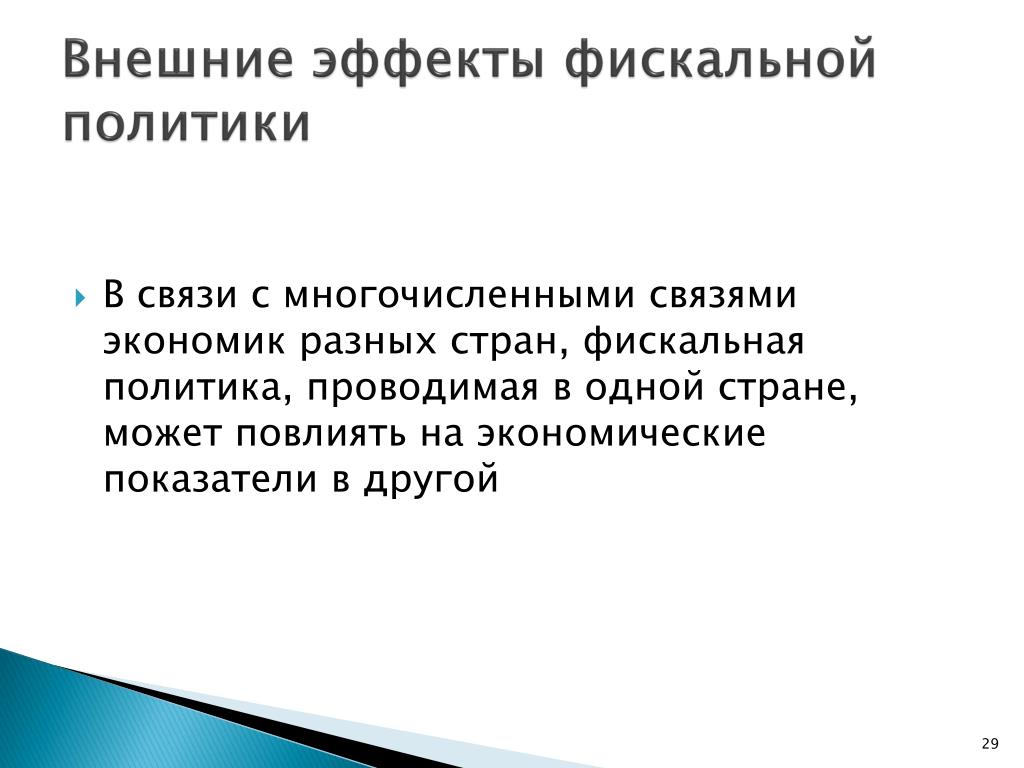 Внешние эффекты фискальной политики

В связи с многочисленными связями экономик разных стран, фискальная политика, проводимая в одной стране, может повлиять на экономические показатели в другой

29